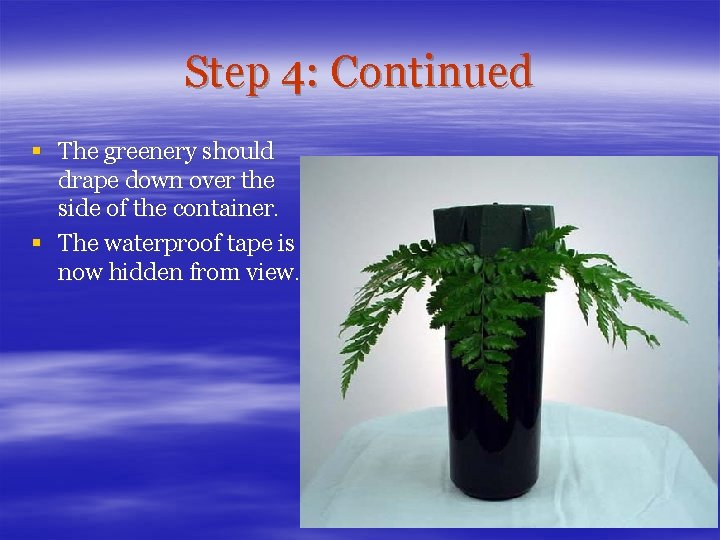 Step 4: Continued

▪ The greenery should drape down over the side of the container.

▪ The waterproof tape is now hidden from view.